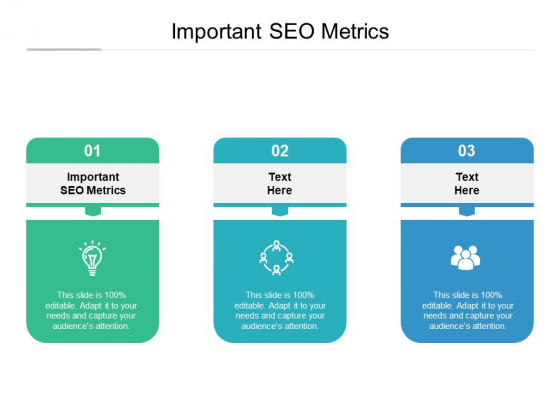 Important SEO Metrics

01

Important SEO Metrics

This slide is 100% editable. Adapt it to your needs and capture your audience's attention.

02

Text Here

This slide is 100% editable. Adapt it to your needs and capture your audience's attention.

03

Text Here

This slide is 100% editable. Adapt it to your needs and capture your audience's attention.